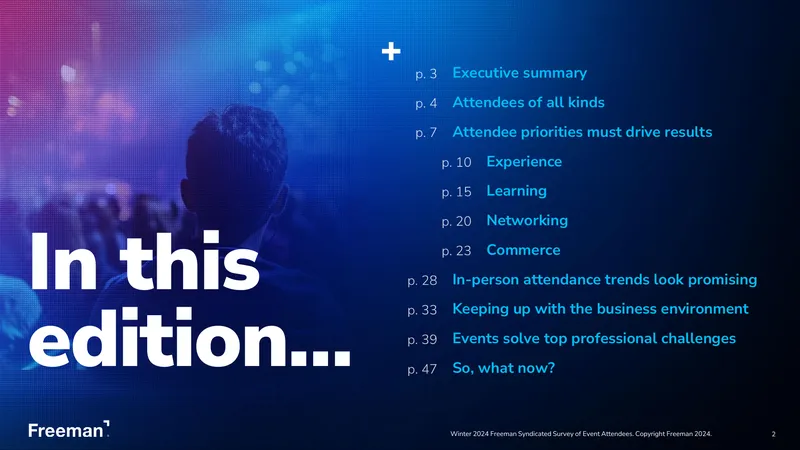 In this edition...

+

p. 3 Executive summary
p. 4 Attendees of all kinds
p. 7 Attendee priorities must drive results
p. 10 Experience
p. 15 Learning
p. 20 Networking
p. 23 Commerce
p. 28 In-person attendance trends look promising
p. 33 Keeping up with the business environment
p. 39 Events solve top professional challenges
p. 47 So, what now?

Freeman

Winter 2024 Freeman Syndicated Survey of Event Attendees. Copyright Freeman 2024.

2